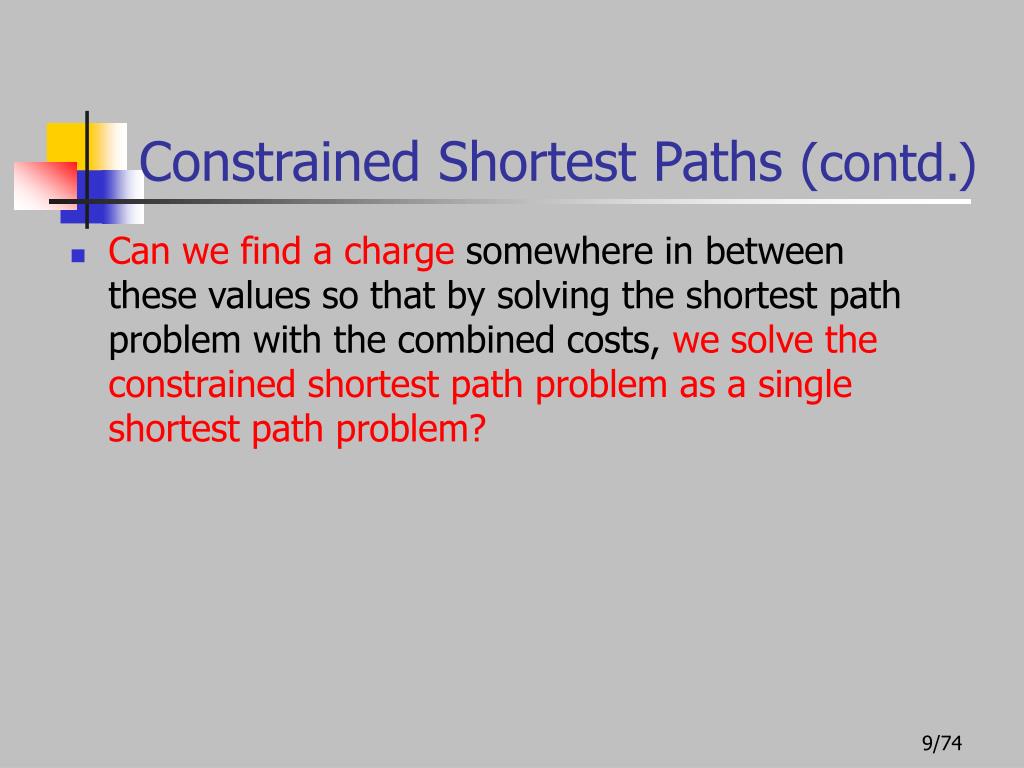 Constrained Shortest Paths (contd.)

Can we find a charge somewhere in between these values so that by solving the shortest path problem with the combined costs, we solve the constrained shortest path problem as a single shortest path problem?

9/74